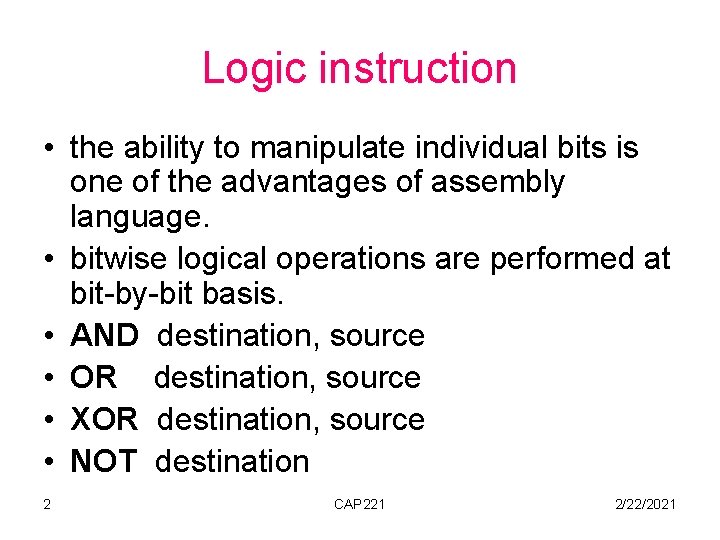 Logic instruction

• the ability to manipulate individual bits is one of the advantages of assembly language.
• bitwise logical operations are performed at bit-by-bit basis.
• AND destination, source
• OR destination, source
• XOR destination, source
• NOT destination

2

CAP221

2/22/2021